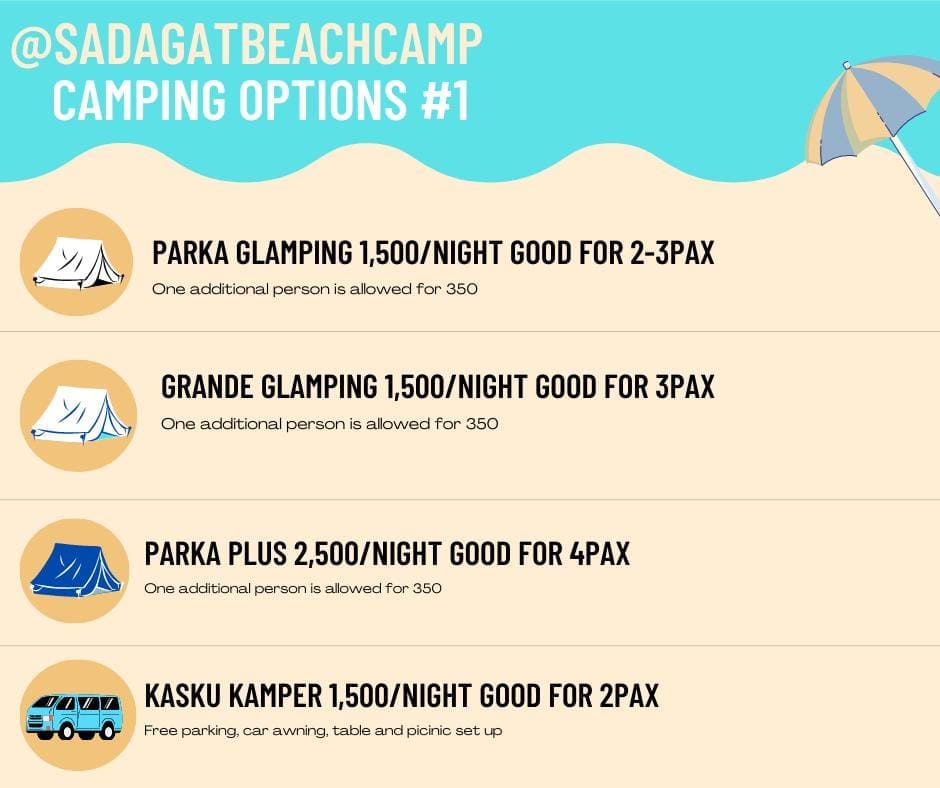 @SADAGATBEACHCAMP
CAMPING OPTIONS #1

PARKA GLAMPING 1,500/NIGHT GOOD FOR 2-3PAX
One additional person is allowed for 350

GRANDE GLAMPING 1,500/NIGHT GOOD FOR 3PAX
One additional person is allowed for 350

PARKA PLUS 2,500/NIGHT GOOD FOR 4PAX
One additional person is allowed for 350

KASKU KAMPER 1,500/NIGHT GOOD FOR 2PAX
Free parking, car awning, table and picinic set up